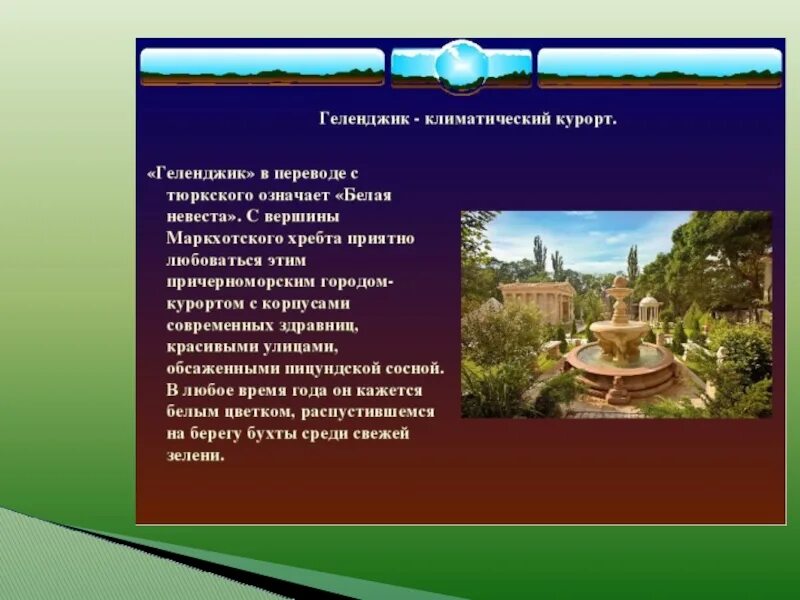 Геленджик - климатический курорт.

«Геленджик» в переводе с тюркского означает «Белая невеста». С вершины Маркхотского хребта приятно любоваться этим причерноморским городом-курортом с корпусами современных здравниц, красивыми улицами, обсаженными пицундской сосной. В любое время года он кажется белым цветком, распустившемся на берегу бухты среди свежей зелени.